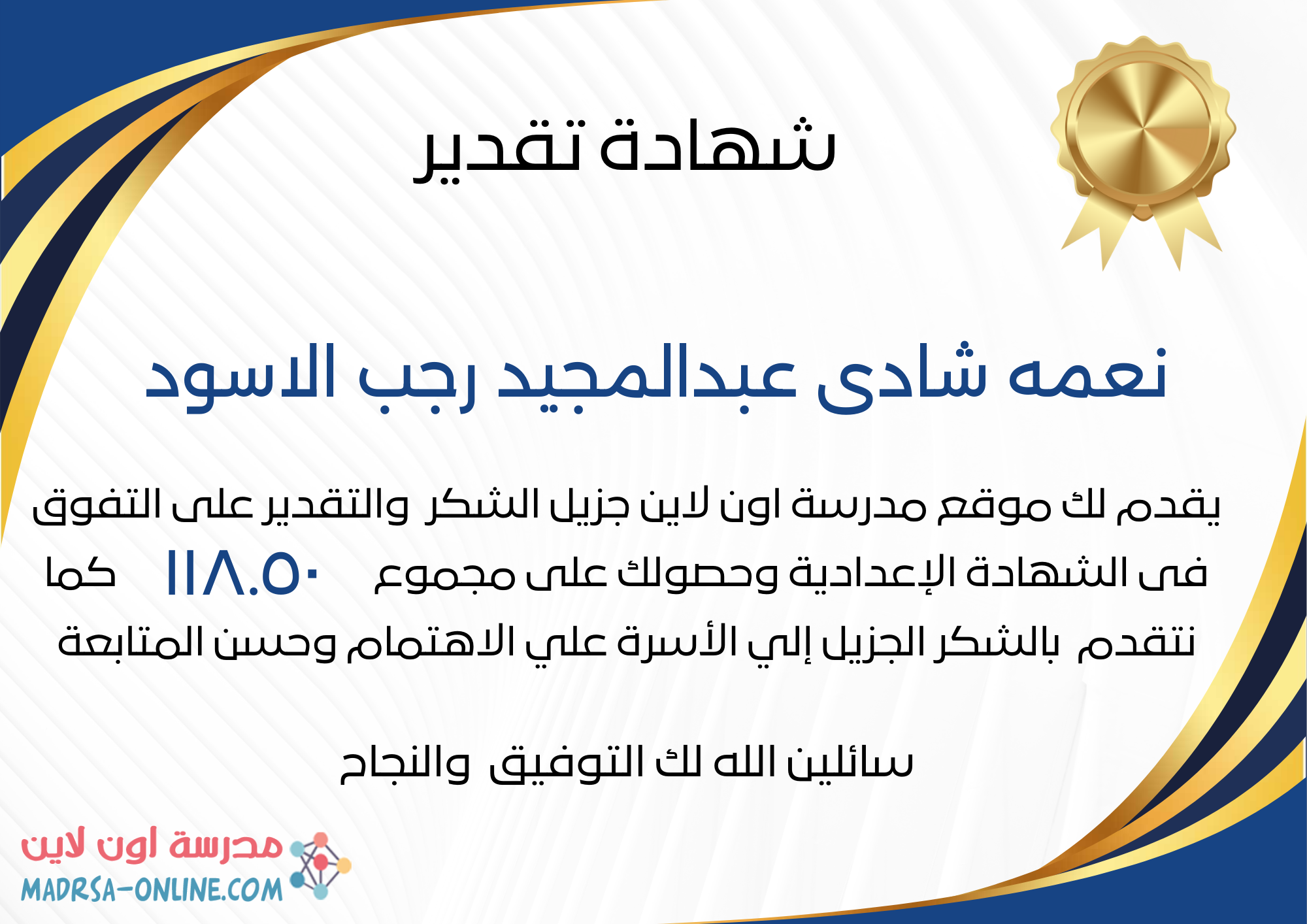 شهادة تقدير

نعمه شادى عبدالمجيد رجب الاسود

يقدم لك موقع مدرسة اون لاين جزيل الشكر والتقدير على التفوق فى الشهادة الإعدادية وحصولك على مجموع ١١٨.٥٠ كما نتقدم بالشكر الجزيل إلي الأسرة علي الاهتمام وحسن المتابعة

سائلين الله لك التوفيق والنجاح

مدرسة اون لاين
MADRSA-ONLINE.COM